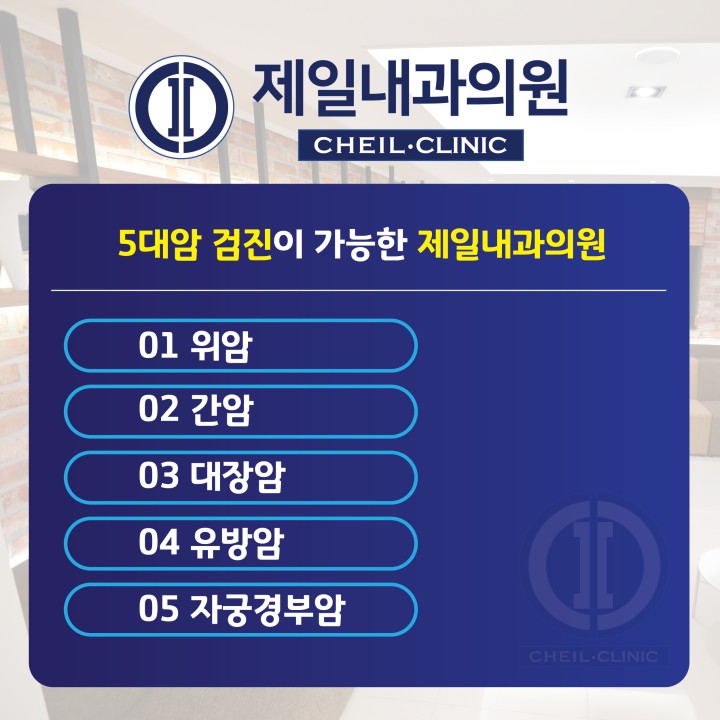 제일내과의원
CHEIL·CLINIC

5대암 검진이 가능한 제일내과의원

01 위암
02 간암
03 대장암
04 유방암
05 자궁경부암

CHEIL·CLINIC